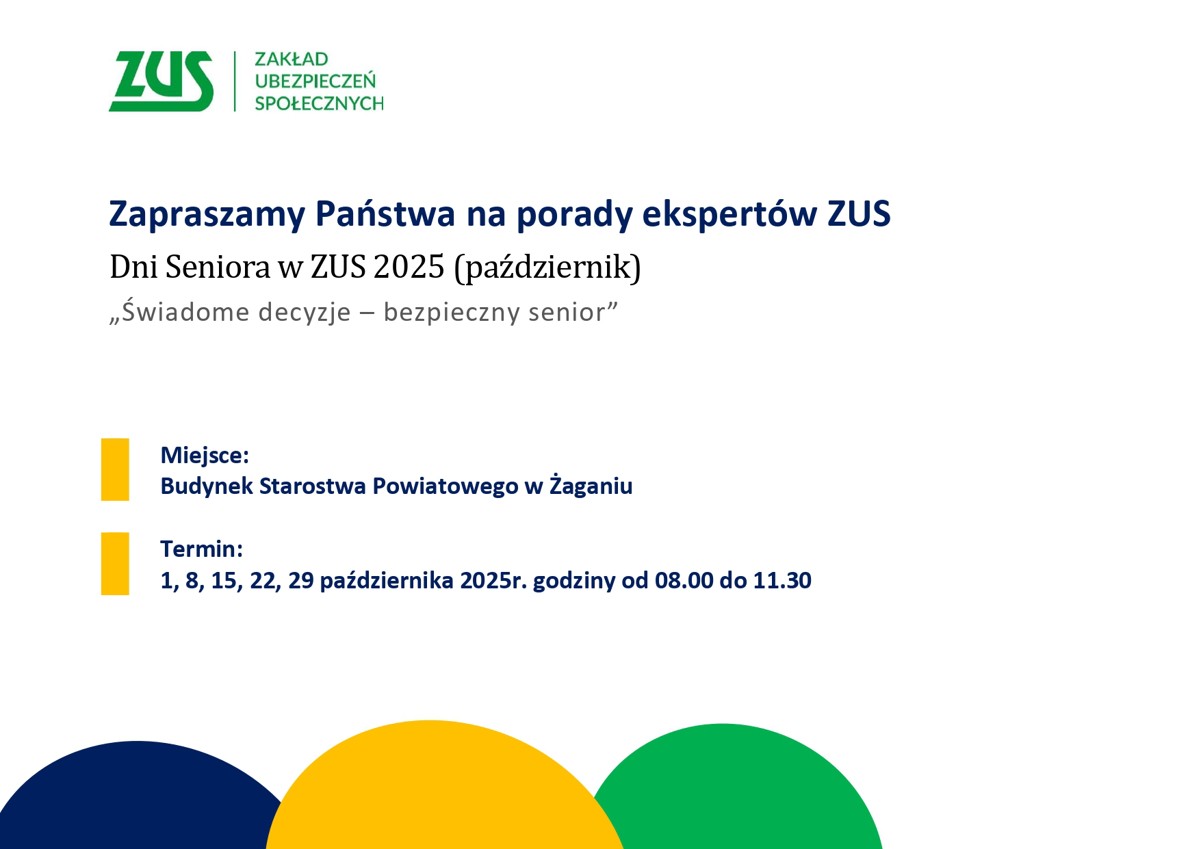 ZUS
ZAKŁAD UBEZPIECZEŃ SPOŁECZNYCH

Zapraszamy Państwa na porady ekspertów ZUS

Dni Seniora w ZUS 2025 (październik)

„Świadome decyzje – bezpieczny senior”

Miejsce:
Budynek Starostwa Powiatowego w Żaganiu

Termin:
1, 8, 15, 22, 29 października 2025r. godziny od 08.00 do 11.30